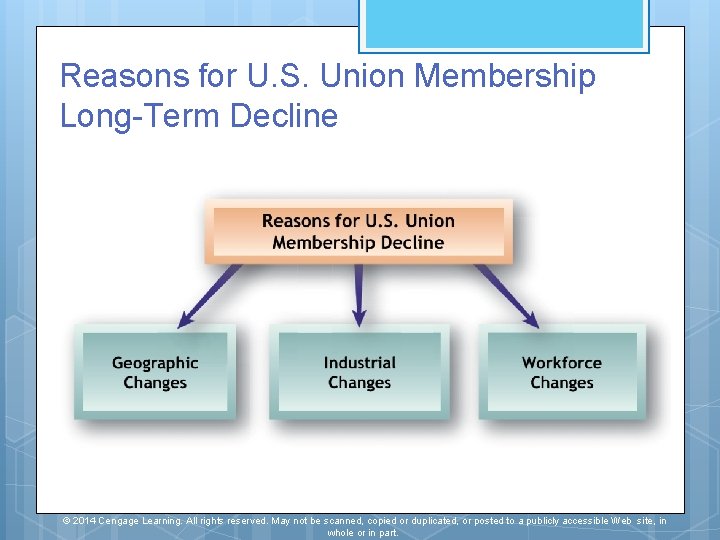 Reasons for U.S. Union Membership Long-Term Decline

Reasons for U.S. Union Membership Decline

Geographic Changes

Industrial Changes

Workforce Changes

© 2014 Cengage Learning. All rights reserved. May not be scanned, copied or duplicated, or posted to a publicly accessible Web site, in whole or in part.